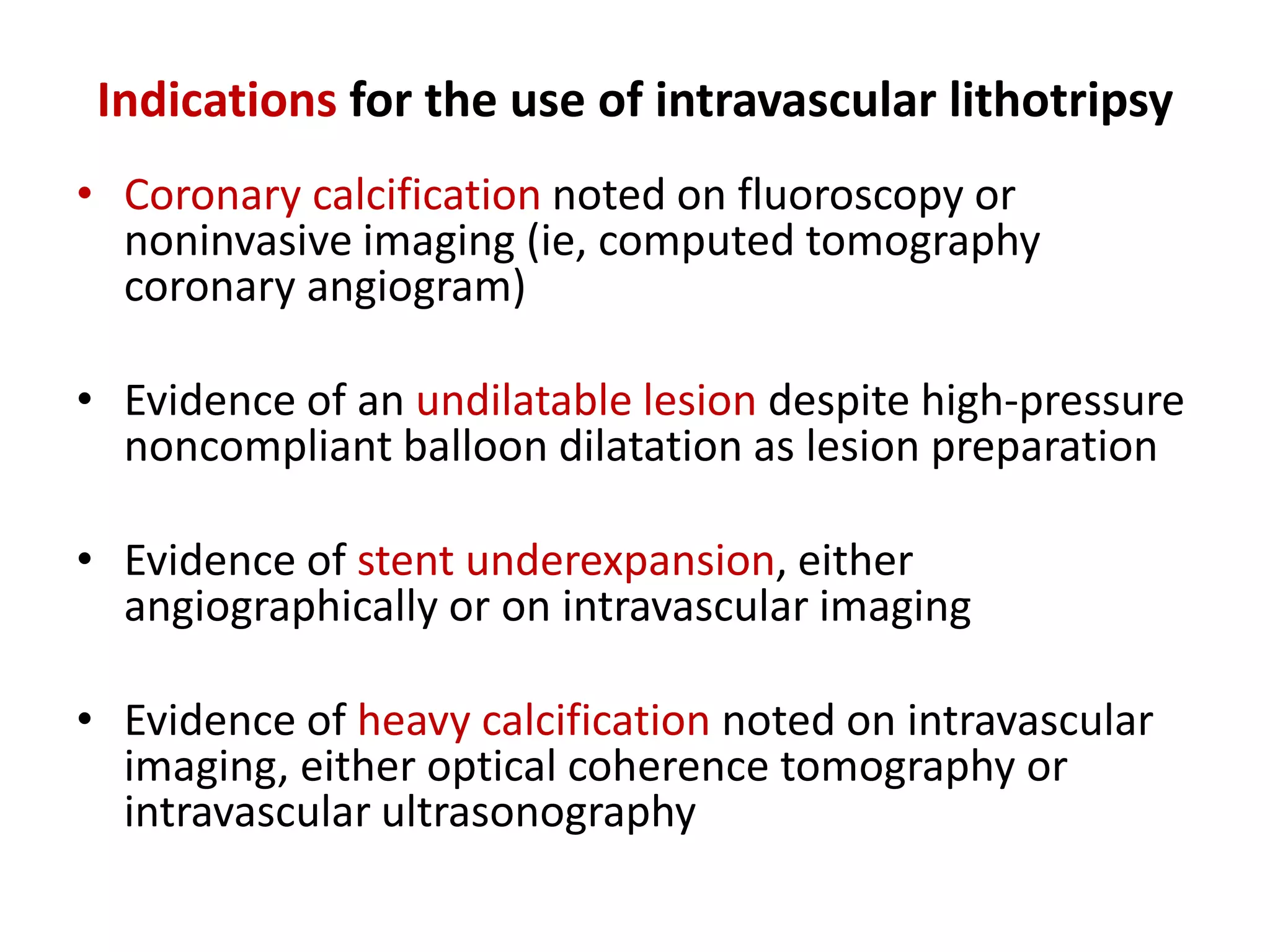 Indications for the use of intravascular lithotripsy

• Coronary calcification noted on fluoroscopy or noninvasive imaging (ie, computed tomography coronary angiogram)

• Evidence of an undilatable lesion despite high-pressure noncompliant balloon dilatation as lesion preparation

• Evidence of stent underexpansion, either angiographically or on intravascular imaging

• Evidence of heavy calcification noted on intravascular imaging, either optical coherence tomography or intravascular ultrasonography